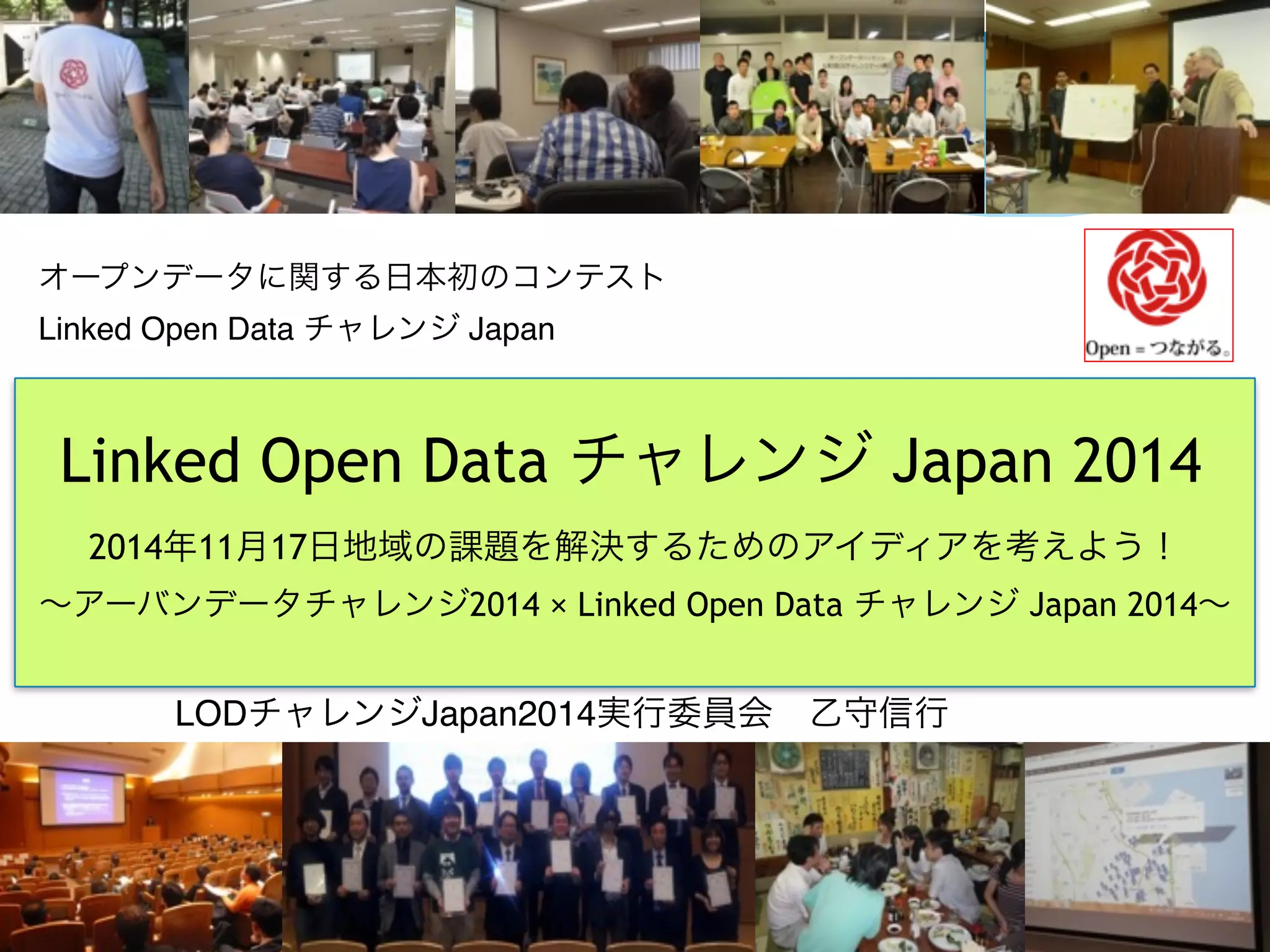 オープンデータに関する日本初のコンテスト
Linked Open Data チャレンジ Japan

Open = つながる。

Linked Open Data チャレンジ Japan 2014

2014年11月17日地域の課題を解決するためのアイディアを考えよう！
〜アーバンデータチャレンジ2014 × Linked Open Data チャレンジ Japan 2014〜

LODチャレンジJapan2014実行委員会　乙守信行